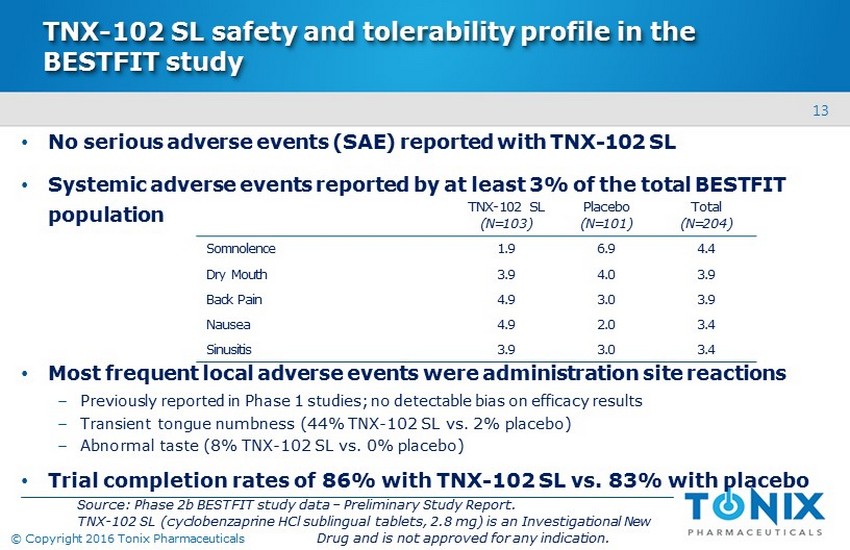 TNX-102 SL safety and tolerability profile in the BESTFIT study

13

• No serious adverse events (SAE) reported with TNX-102 SL

• Systemic adverse events reported by at least 3% of the total BESTFIT population

| | TNX-102 SL (N=103) | Placebo (N=101) | Total (N=204) |
|---|---|---|---|
| Somnolence | 1.9 | 6.9 | 4.4 |
| Dry Mouth | 3.9 | 4.0 | 3.9 |
| Back Pain | 4.9 | 3.0 | 3.9 |
| Nausea | 4.9 | 2.0 | 3.4 |
| Sinusitis | 3.9 | 3.0 | 3.4 |

• Most frequent local adverse events were administration site reactions
– Previously reported in Phase 1 studies; no detectable bias on efficacy results
– Transient tongue numbness (44% TNX-102 SL vs. 2% placebo)
– Abnormal taste (8% TNX-102 SL vs. 0% placebo)

• Trial completion rates of 86% with TNX-102 SL vs. 83% with placebo

Source: Phase 2b BESTFIT study data – Preliminary Study Report.
TNX-102 SL (cyclobenzaprine HCl sublingual tablets, 2.8 mg) is an Investigational New Drug and is not approved for any indication.

© Copyright 2016 Tonix Pharmaceuticals

TONIX PHARMACEUTICALS